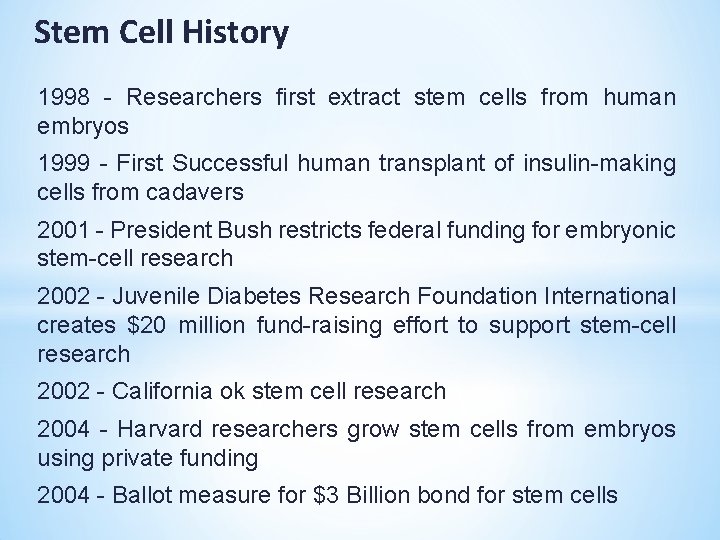 Stem Cell History

1998 - Researchers first extract stem cells from human embryos

1999 - First Successful human transplant of insulin-making cells from cadavers

2001 - President Bush restricts federal funding for embryonic stem-cell research

2002 - Juvenile Diabetes Research Foundation International creates $20 million fund-raising effort to support stem-cell research

2002 - California ok stem cell research

2004 - Harvard researchers grow stem cells from embryos using private funding

2004 - Ballot measure for $3 Billion bond for stem cells